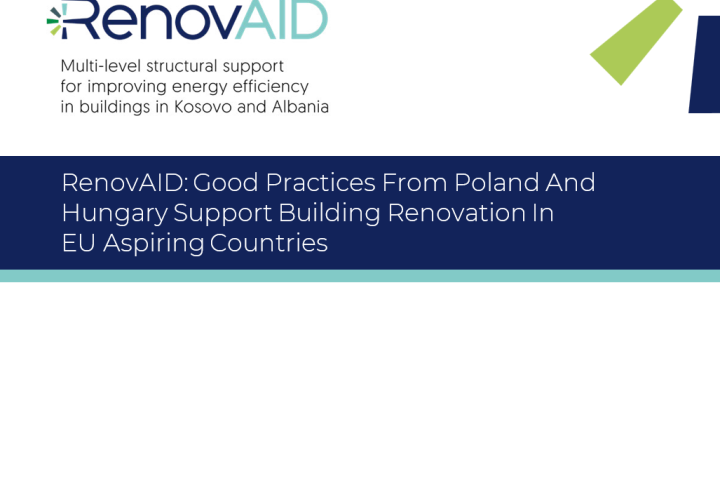 RenovAID

Multi-level structural support for improving energy efficiency in buildings in Kosovo and Albania

RenovAID: Good Practices From Poland And Hungary Support Building Renovation In EU Aspiring Countries